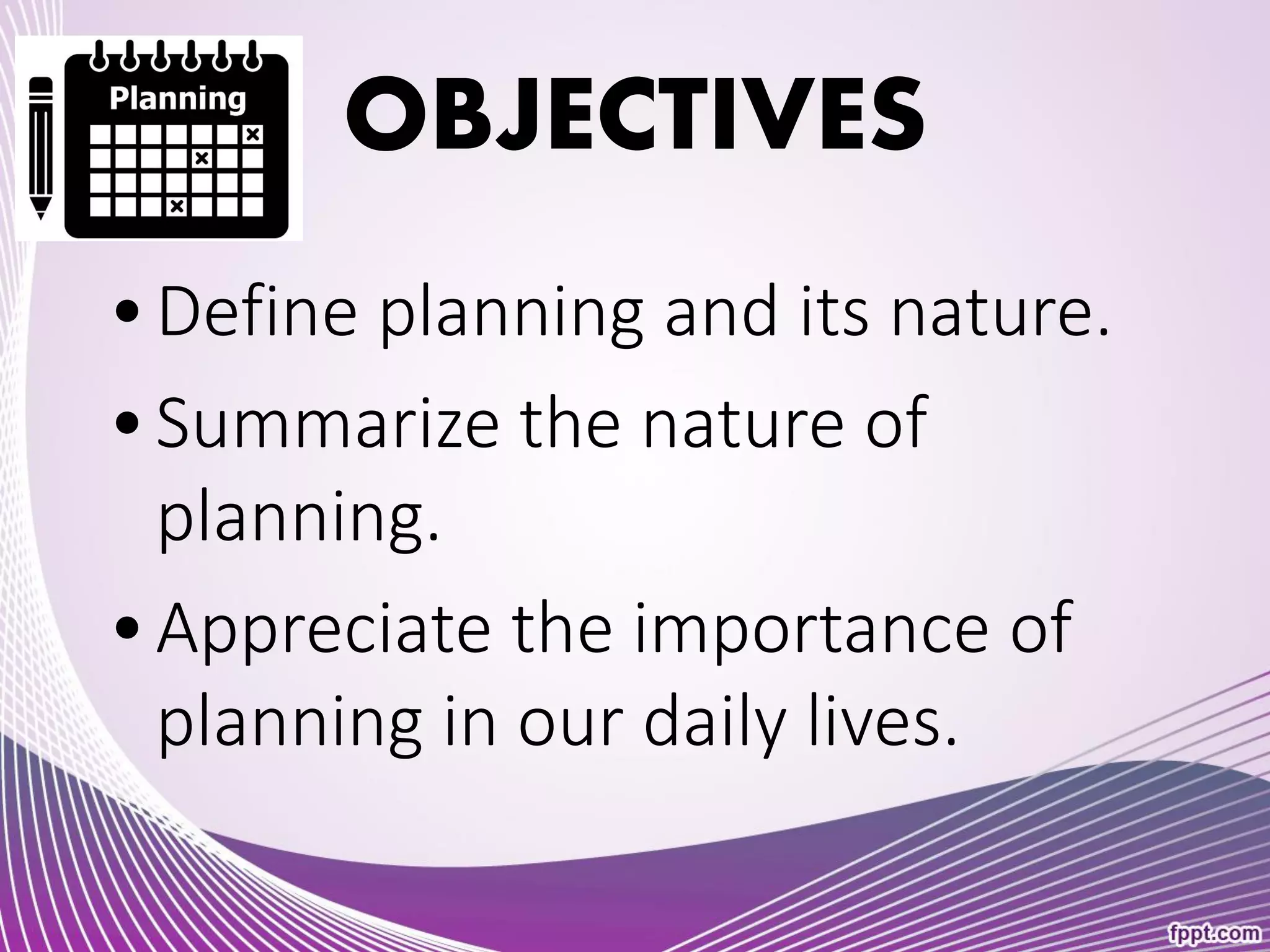 Planning

OBJECTIVES

• Define planning and its nature.
• Summarize the nature of planning.
• Appreciate the importance of planning in our daily lives.

fppt.com